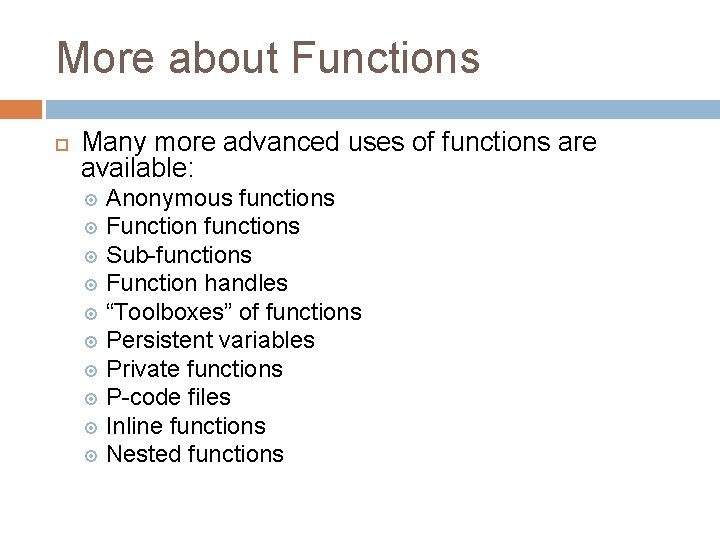 More about Functions

Many more advanced uses of functions are available:

Anonymous functions
Function functions
Sub-functions
Function handles
“Toolboxes” of functions
Persistent variables
Private functions
P-code files
Inline functions
Nested functions